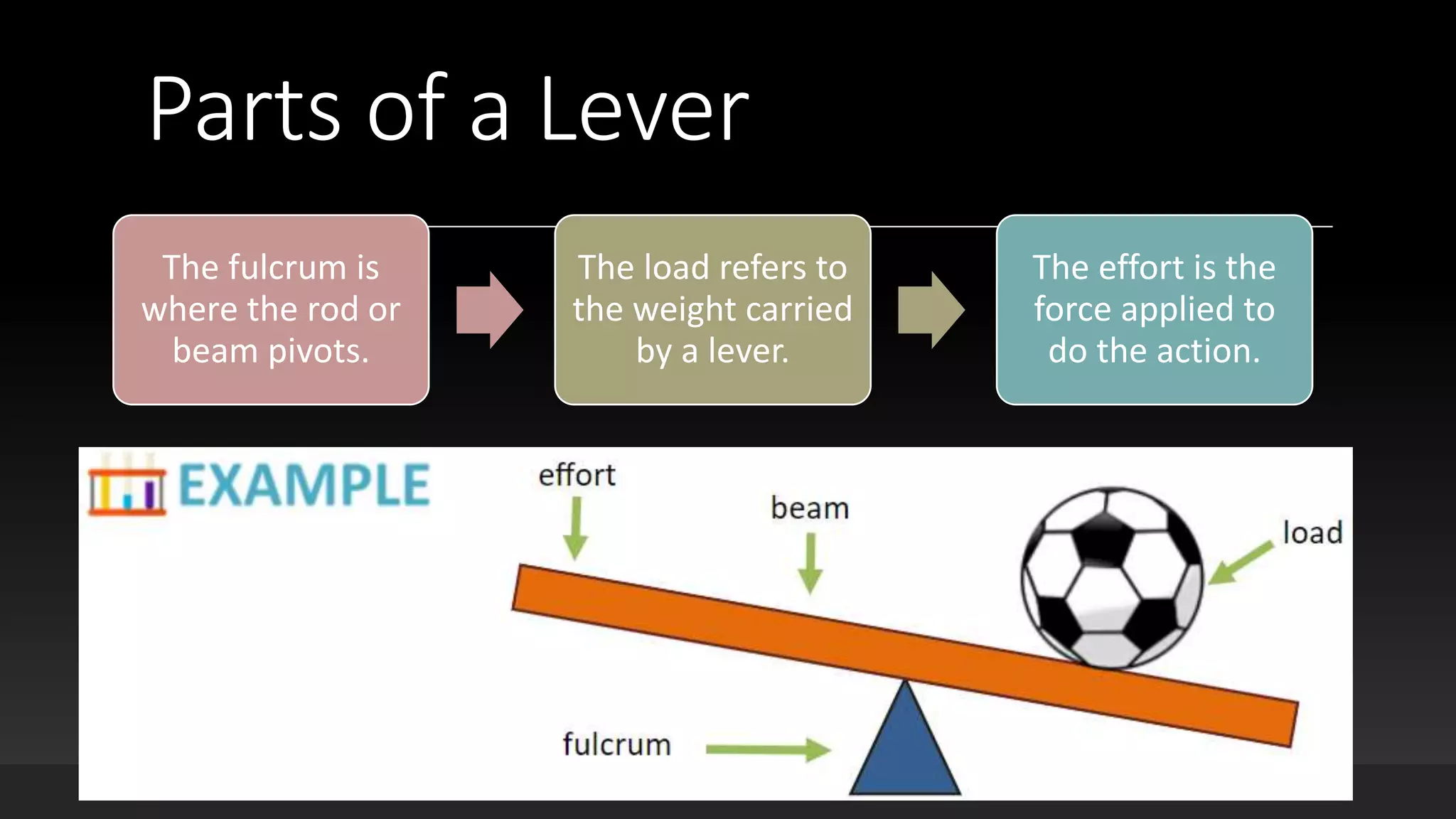 Parts of a Lever

The fulcrum is where the rod or beam pivots.

The load refers to the weight carried by a lever.

The effort is the force applied to do the action.

EXAMPLE

effort

beam

load

fulcrum